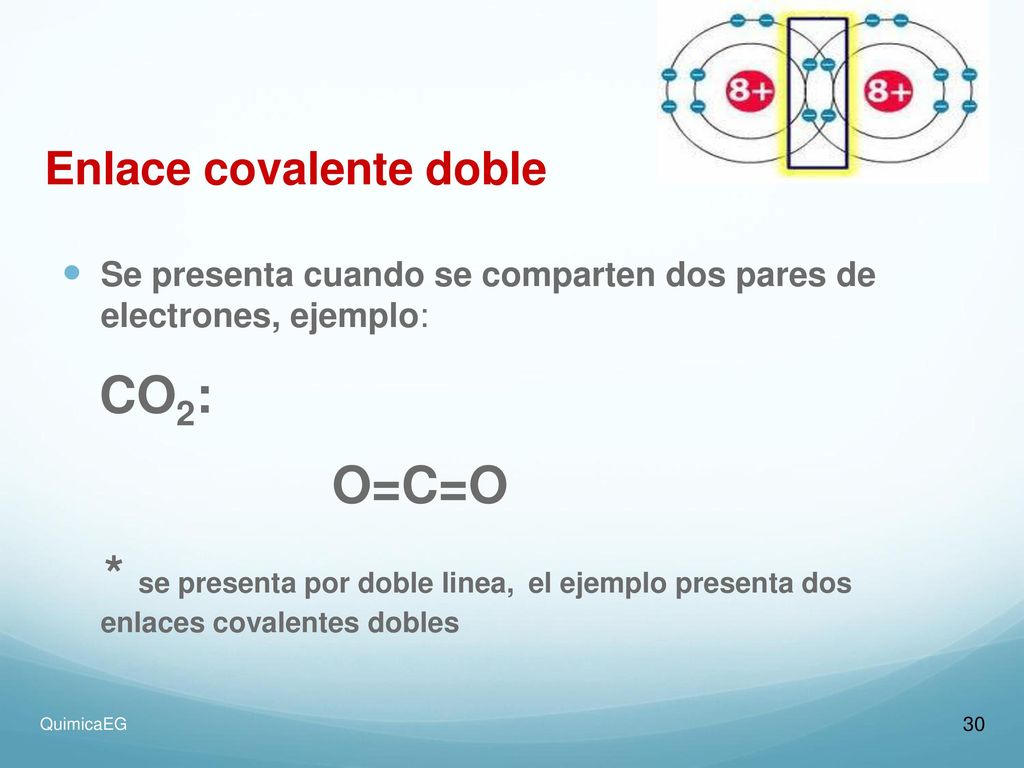 8+ 8+

Enlace covalente doble

Se presenta cuando se comparten dos pares de electrones, ejemplo:

$CO_2$:

O=C=O

* se presenta por doble linea, el ejemplo presenta dos enlaces covalentes dobles

QuimicaEG

30